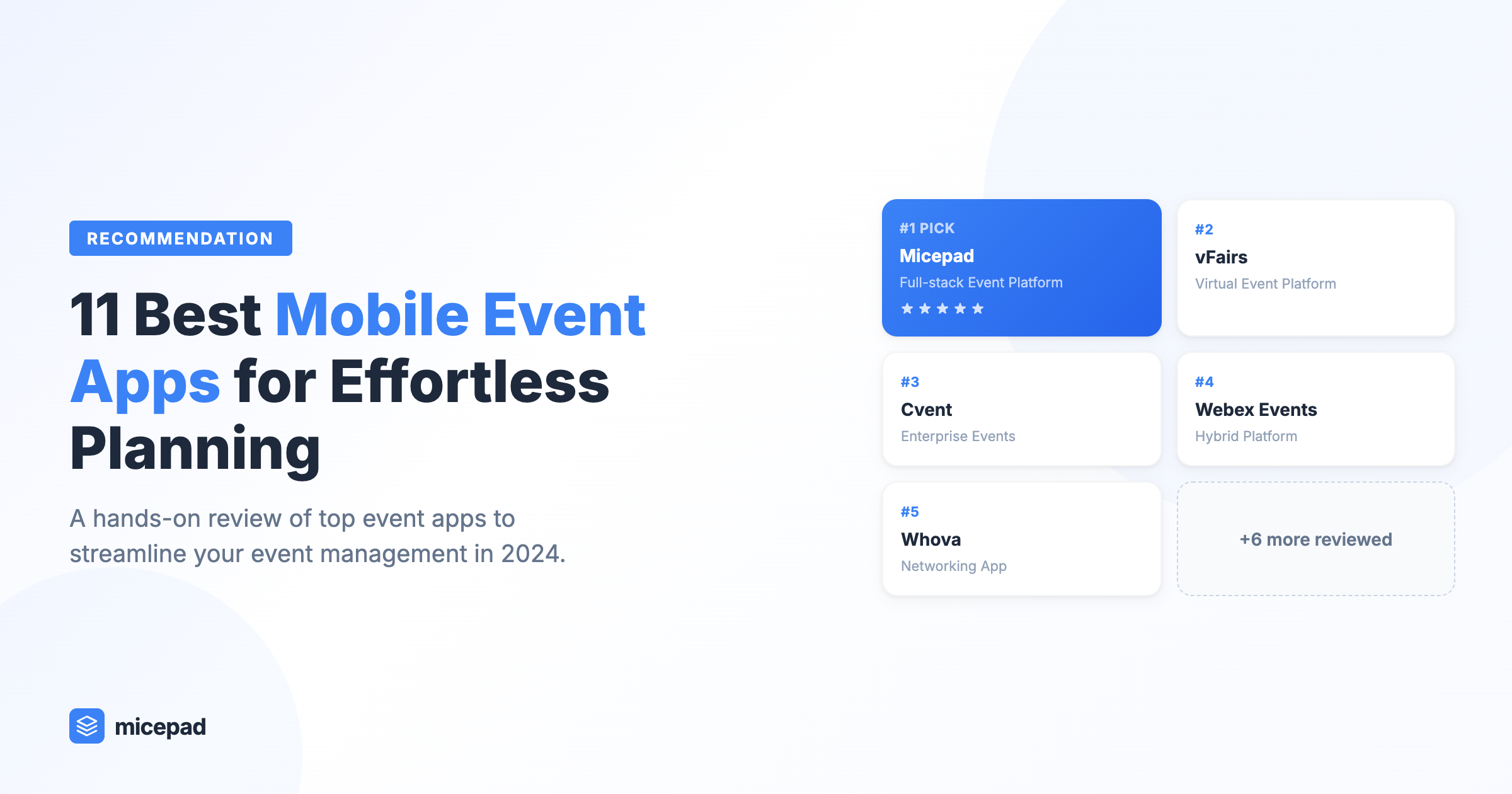 RECOMMENDATION

11 Best Mobile Event Apps for Effortless Planning

A hands-on review of top event apps to streamline your event management in 2024.

micepad

#1 PICK
Micepad
Full-stack Event Platform
★★★★★

#2
vFairs
Virtual Event Platform

#3
Cvent
Enterprise Events

#4
Webex Events
Hybrid Platform

#5
Whova
Networking App

+6 more reviewed